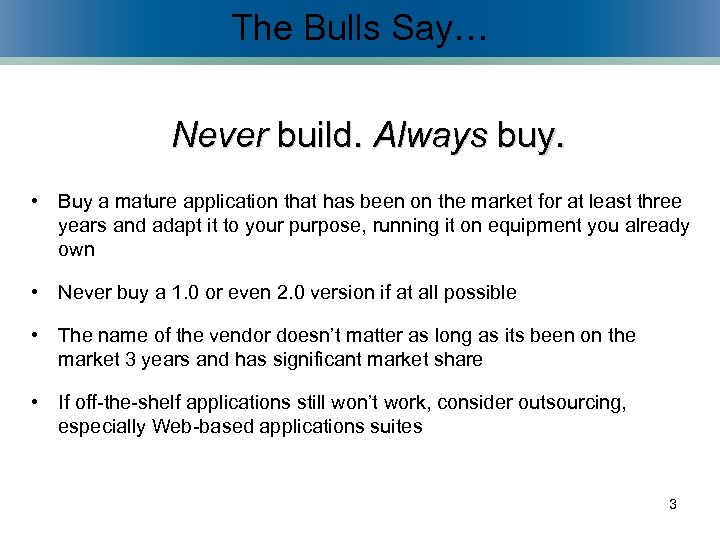 The Bulls Say…

Never build. Always buy.

• Buy a mature application that has been on the market for at least three years and adapt it to your purpose, running it on equipment you already own

• Never buy a 1.0 or even 2.0 version if at all possible

• The name of the vendor doesn't matter as long as its been on the market 3 years and has significant market share

• If off-the-shelf applications still won't work, consider outsourcing, especially Web-based applications suites

3